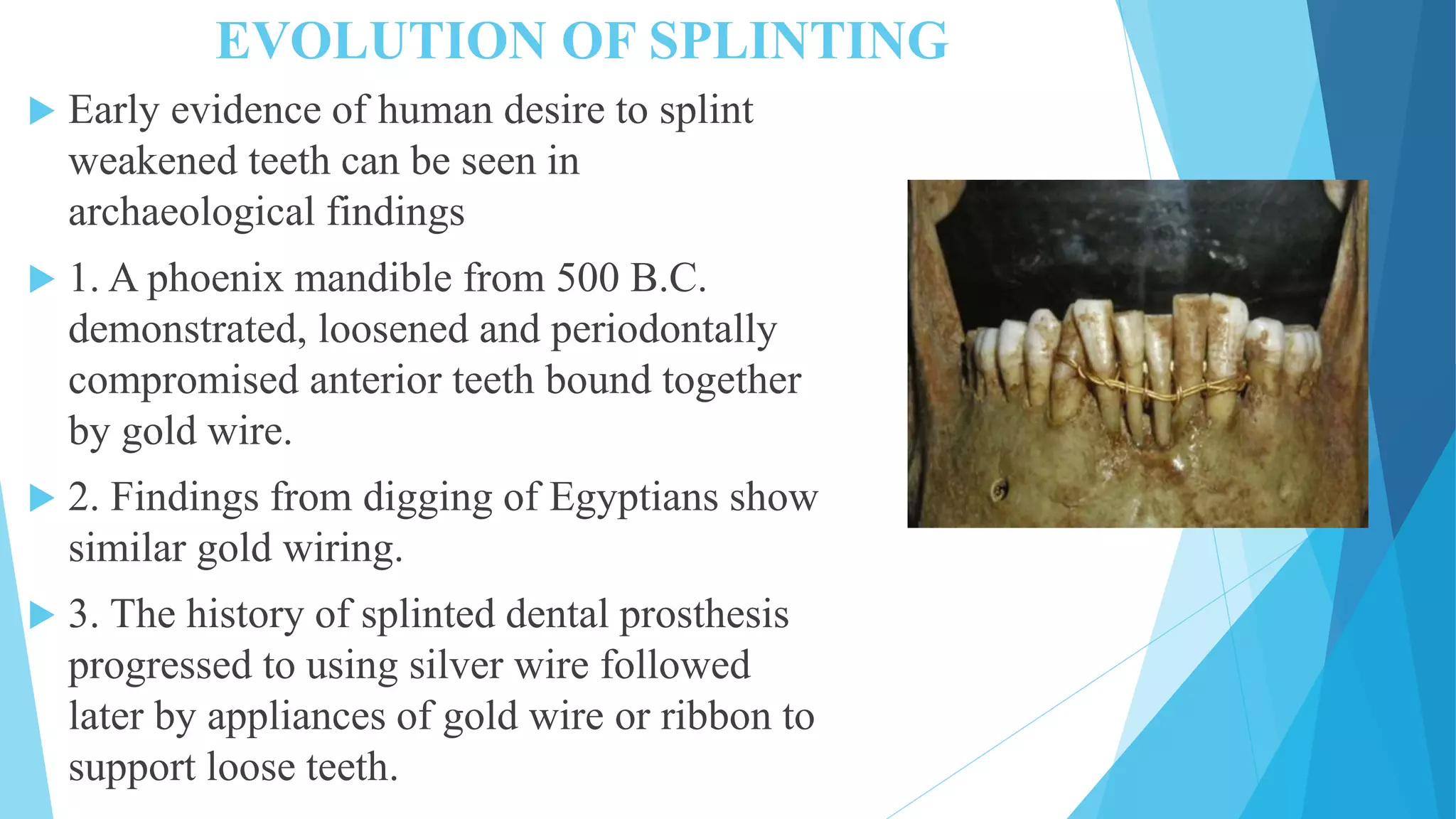 EVOLUTION OF SPLINTING

Early evidence of human desire to splint weakened teeth can be seen in archaeological findings

1. A phoenix mandible from 500 B.C. demonstrated, loosened and periodontally compromised anterior teeth bound together by gold wire.

2. Findings from digging of Egyptians show similar gold wiring.

3. The history of splinted dental prosthesis progressed to using silver wire followed later by appliances of gold wire or ribbon to support loose teeth.